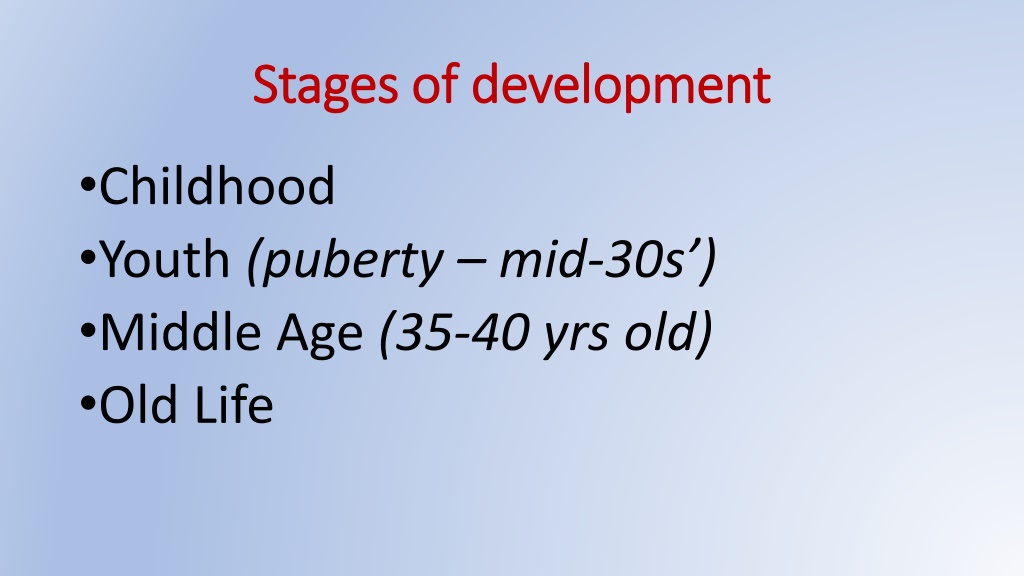 Stages of development

•Childhood
•Youth (puberty – mid-30s’)
•Middle Age (35-40 yrs old)
•Old Life